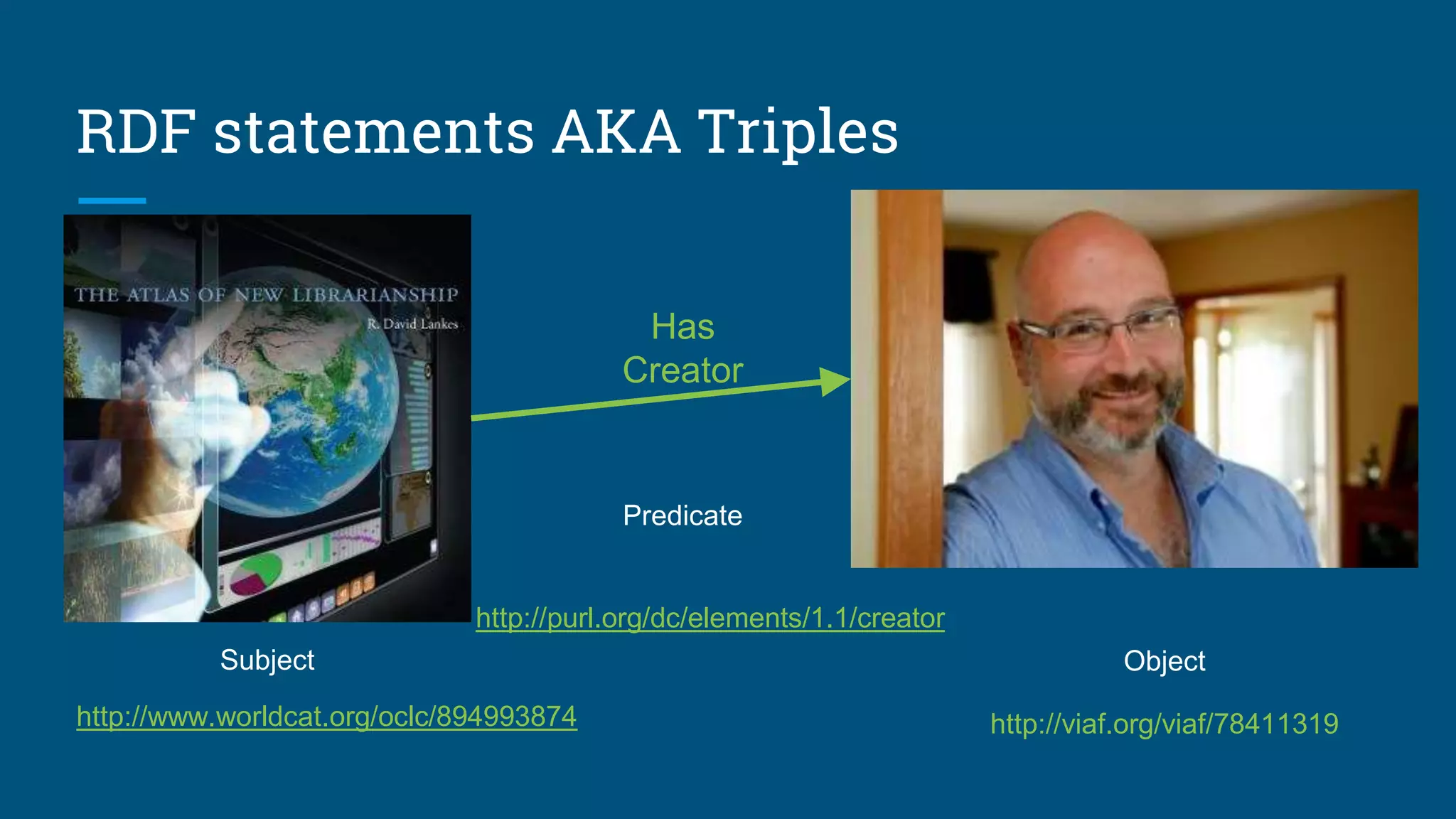 RDF statements AKA Triples

THE ATLAS OF NEW LIBRARIANSHIP

R. David Lankes

Has Creator

Predicate

http://purl.org/dc/elements/1.1/creator

Subject

http://www.worldcat.org/oclc/894993874

Object

http://viaf.org/viaf/78411319